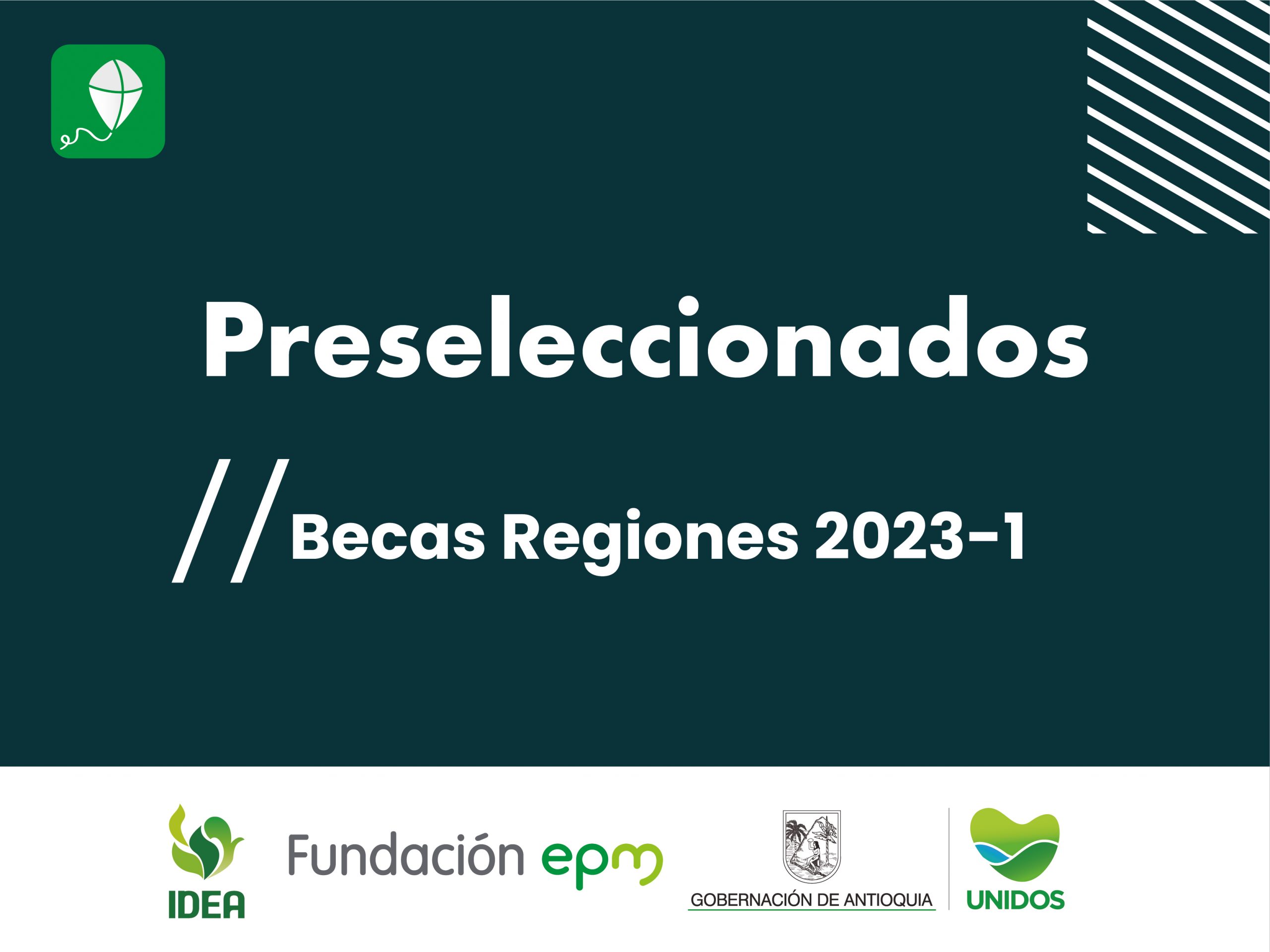 Preseleccionados

// Becas Regiones 2023-1

IDEA

Fundación epm

GOBERNACIÓN DE ANTIOQUIA

UNIDOS